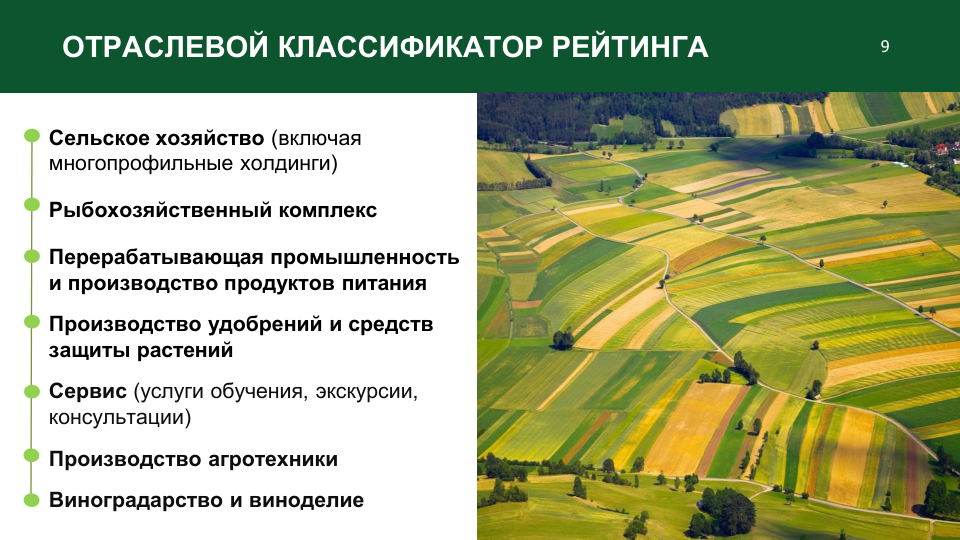 ОТРАСЛЕВОЙ КЛАССИФИКАТОР РЕЙТИНГА

9

Сельское хозяйство (включая многопрофильные холдинги)

Рыбохозяйственный комплекс

Перерабатывающая промышленность и производство продуктов питания

Производство удобрений и средств защиты растений

Сервис (услуги обучения, экскурсии, консультации)

Производство агротехники

Виноградарство и виноделие